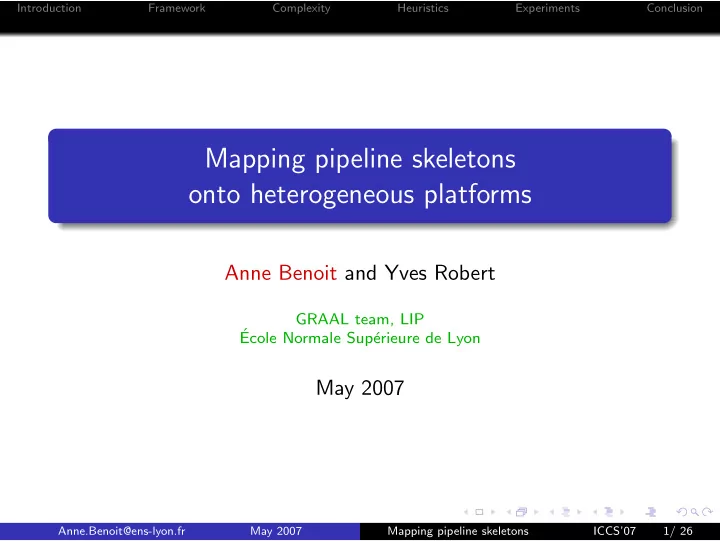 Introduction Framework Complexity Heuristics Experiments Conclusion

Mapping pipeline skeletons onto heterogeneous platforms

Anne Benoit and Yves Robert

GRAAL team, LIP
École Normale Supérieure de Lyon

May 2007

Anne.Benoit@ens-lyon.fr May 2007 Mapping pipeline skeletons ICCS'07 1/ 26